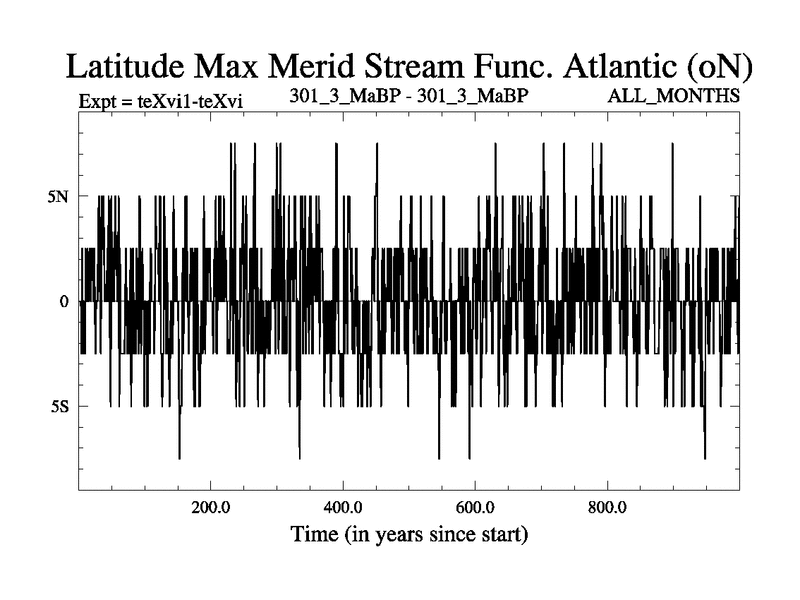 Latitude Max Merid Stream Func. Atlantic (oN)

Expt = teXvi1-teXvi

301_3_MaBP - 301_3_MaBP

ALL_MONTHS

5N

0

5S

200.0

400.0

600.0

800.0

Time (in years since start)